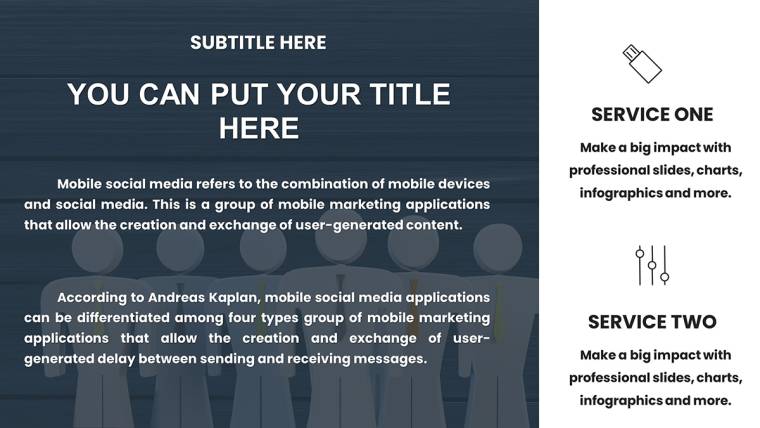 SUBTITLE HERE

YOU CAN PUT YOUR TITLE HERE

Mobile social media refers to the combination of mobile devices and social media. This is a group of mobile marketing applications that allow the creation and exchange of user-generated content.

According to Andreas Kaplan, mobile social media applications can be differentiated among four types group of mobile marketing applications that allow the creation and exchange of user-generated delay between sending and receiving messages.

SERVICE ONE

Make a big impact with professional slides, charts, infographics and more.

SERVICE TWO

Make a big impact with professional slides, charts, infographics and more.